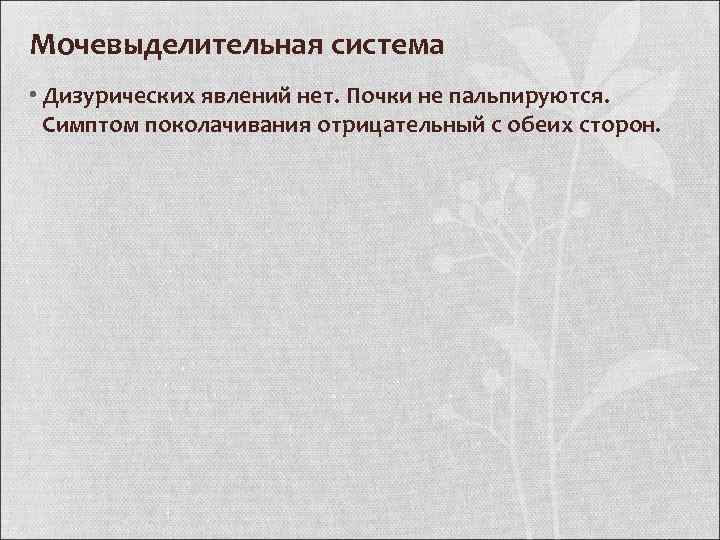 Мочевыделительная система

• Дизурических явлений нет. Почки не пальпируются. Симптом поколачивания отрицательный с обеих сторон.